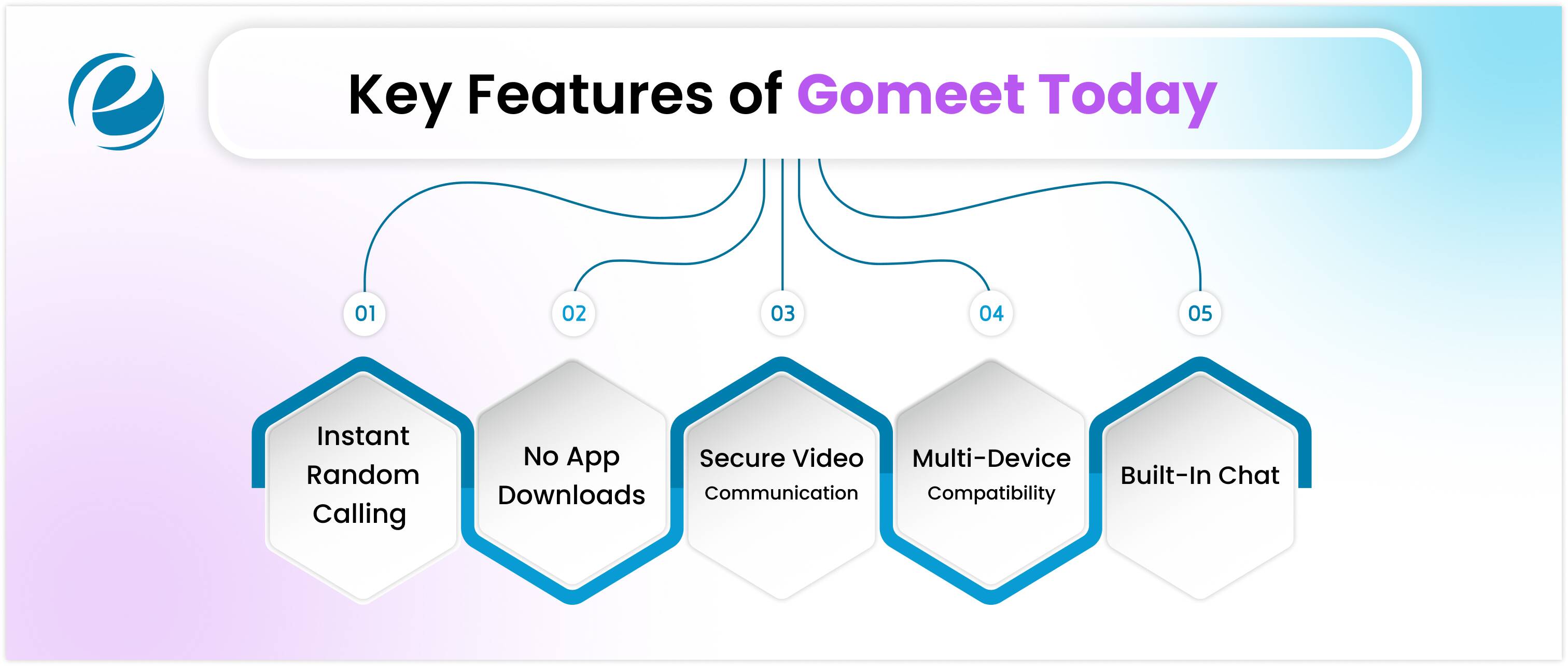 Key Features of Gomeet Today

01

Instant Random Calling

02

No App Downloads

03

Secure Video Communication

04

Multi-Device Compatibility

05

Built-In Chat